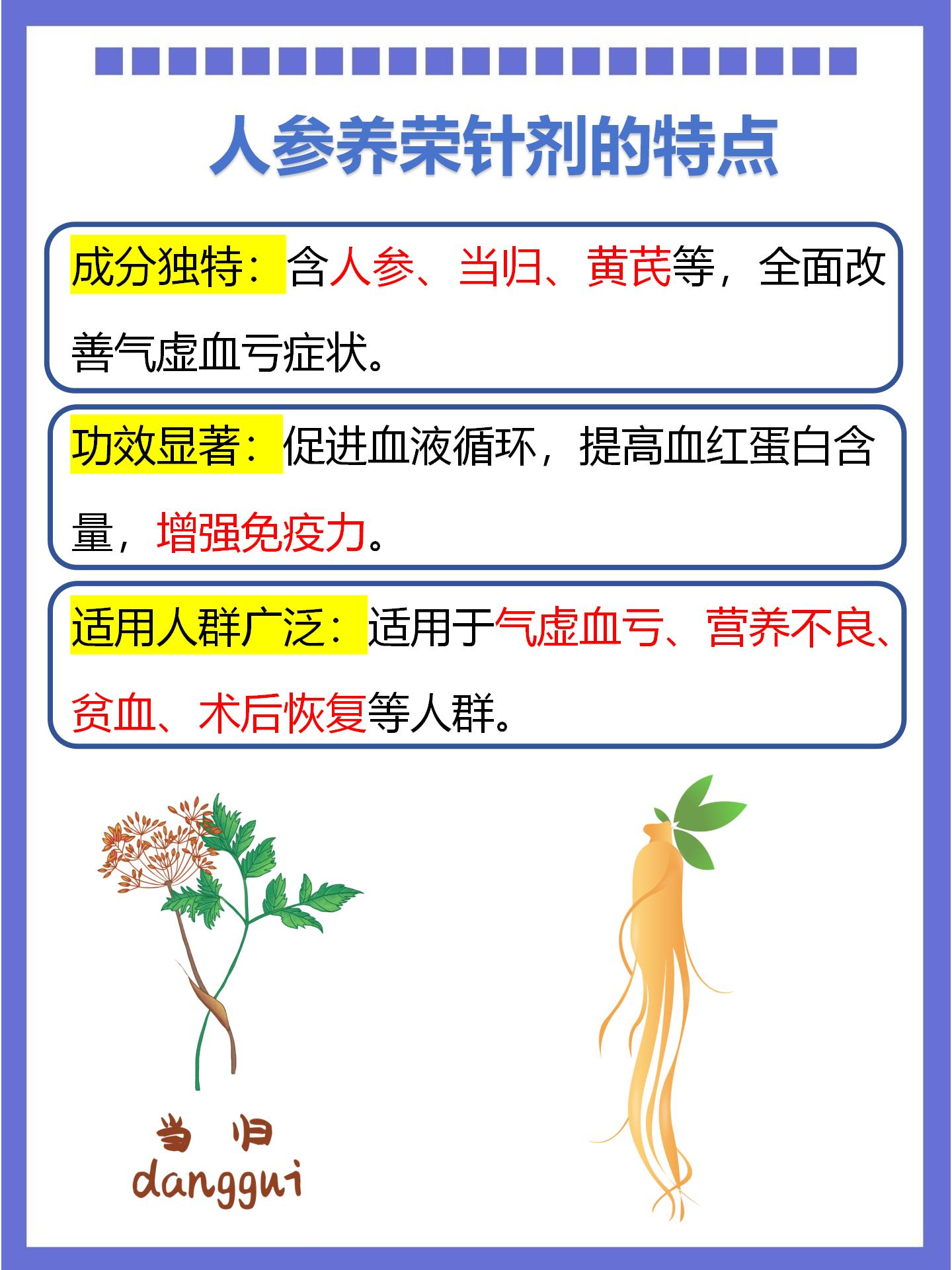 人参养荣针剂的特点

成分独特：含人参、当归、黄芪等，全面改善气虚血亏症状。

功效显著：促进血液循环，提高血红蛋白含量，增强免疫力。

适用人群广泛：适用于气虚血亏、营养不良、贫血、术后恢复等人群。

当归
danggui